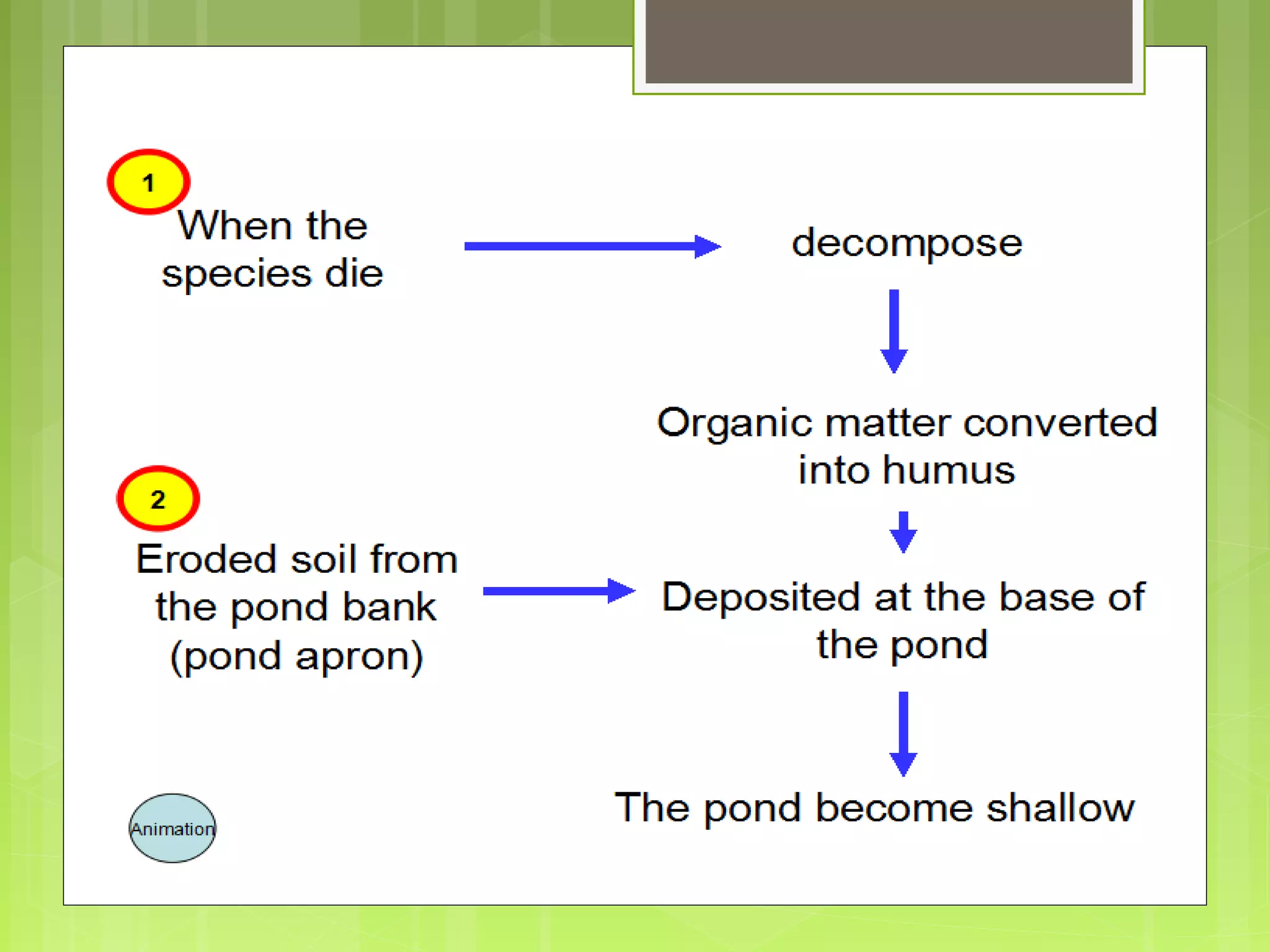 1

When the species die

decompose

Organic matter converted into humus

2

Eroded soil from the pond bank (pond apron)

Deposited at the base of the pond

The pond become shallow

Animation